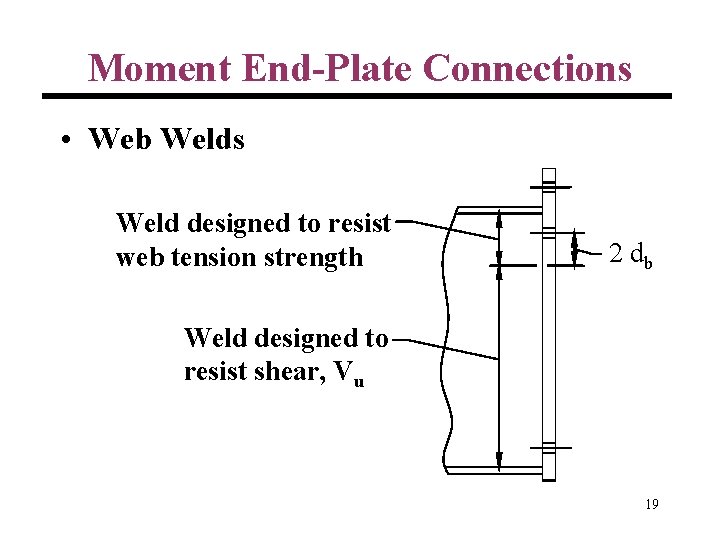 Moment End-Plate Connections

• Web Welds

Weld designed to resist web tension strength

$2\ d_b$

Weld designed to resist shear, $V_u$

19